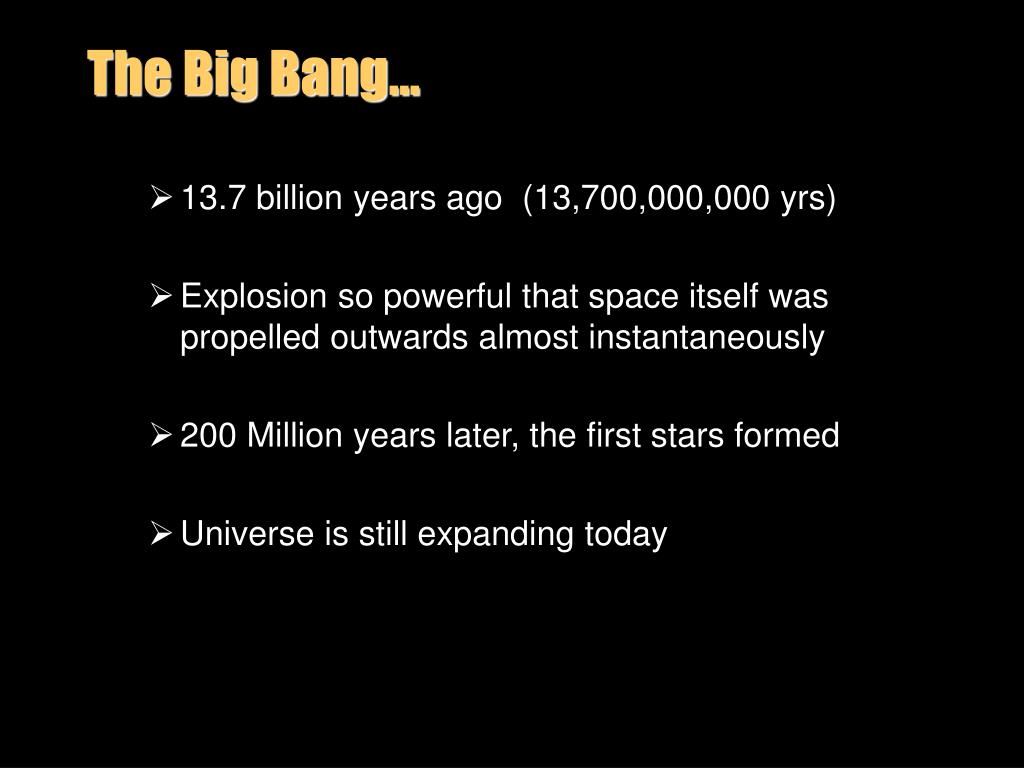 The Big Bang…

➢ 13.7 billion years ago (13,700,000,000 yrs)

➢ Explosion so powerful that space itself was propelled outwards almost instantaneously

➢ 200 Million years later, the first stars formed

➢ Universe is still expanding today